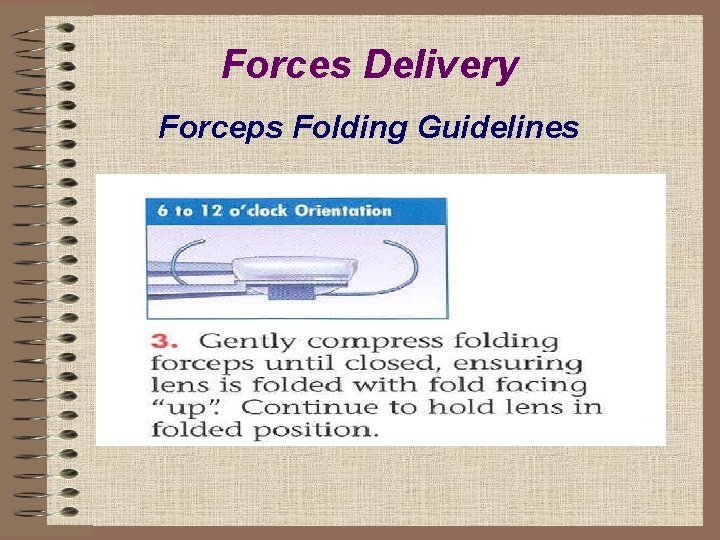 Forces Delivery

Forceps Folding Guidelines

6 to 12 o'clock Orientation

3. Gently compress folding forceps until closed, ensuring lens is folded with fold facing "up". Continue to hold lens in folded position.